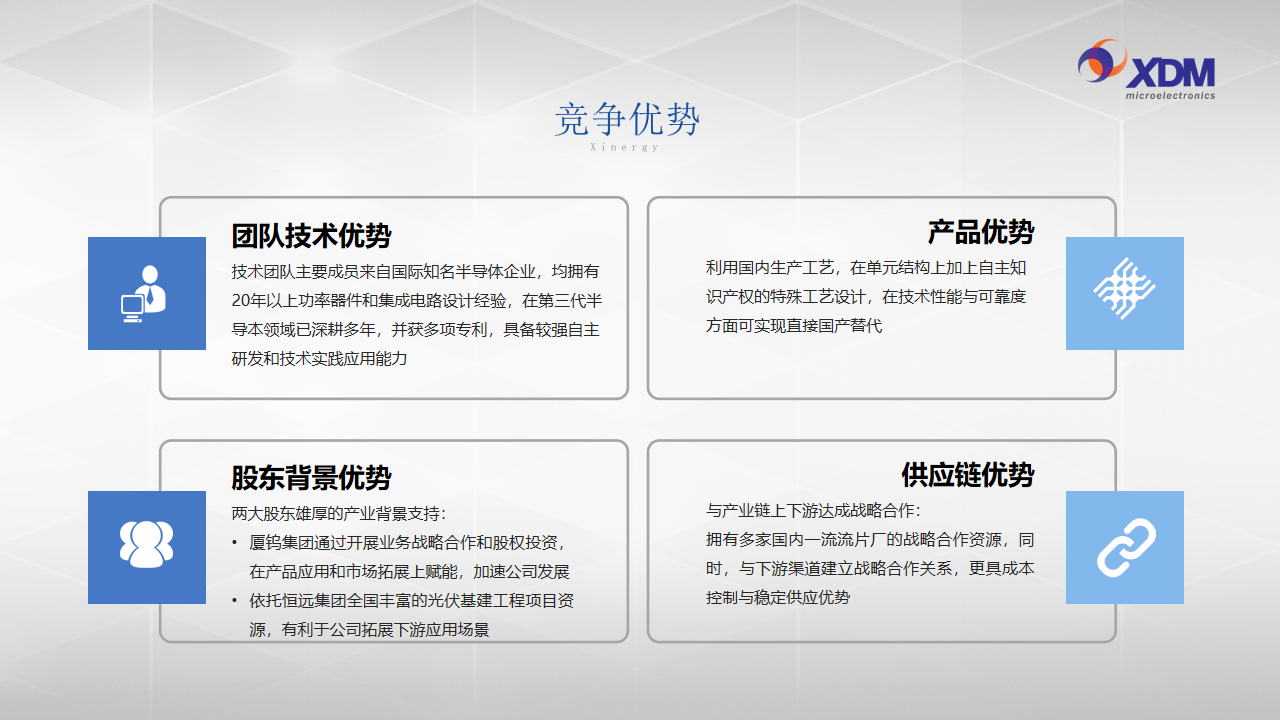 XDM
microelectronics

竞争优势
Xinergy

团队技术优势
技术团队主要成员来自国际知名半导体企业，均拥有20年以上功率器件和集成电路设计经验，在第三代半导本领域已深耕多年，并获多项专利，具备较强自主研发和技术实践应用能力

产品优势
利用国内生产工艺，在单元结构上加上自主知识产权的特殊工艺设计，在技术性能与可靠度方面可实现直接国产替代

股东背景优势
两大股东雄厚的产业背景支持：
• 厦钨集团通过开展业务战略合作和股权投资，在产品应用和市场拓展上赋能，加速公司发展
• 依托恒远集团全国丰富的光伏基建工程项目资源，有利于公司拓展下游应用场景

供应链优势
与产业链上下游达成战略合作：
拥有多家国内一流流片厂的战略合作资源，同时，与下游渠道建立战略合作关系，更具成本控制与稳定供应优势